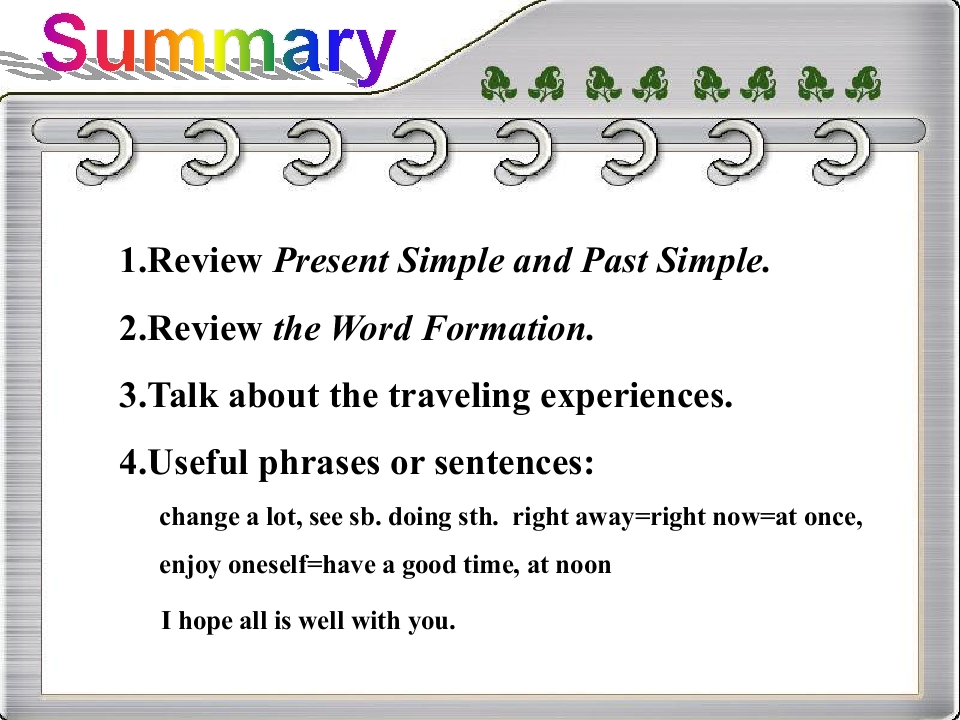 Summary

1.Review Present Simple and Past Simple.

2.Review the Word Formation.

3.Talk about the traveling experiences.

4.Useful phrases or sentences:

change a lot, see sb. doing sth.  right away=right now=at once, enjoy oneself=have a good time, at noon

I hope all is well with you.